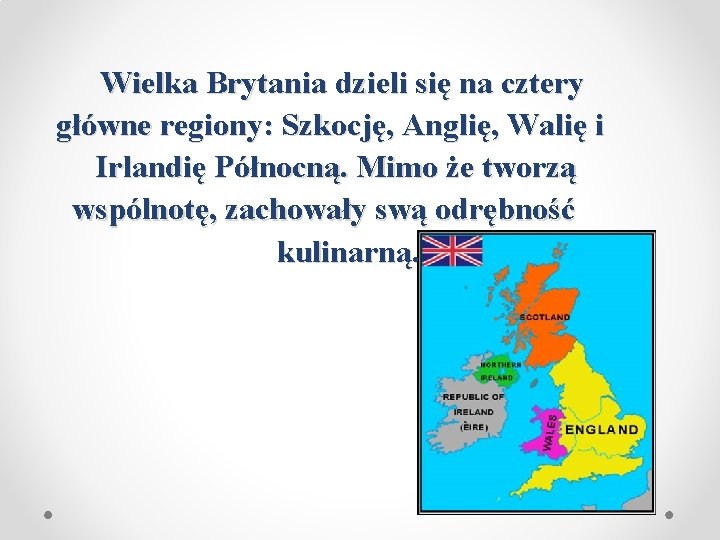 Wielka Brytania dzieli się na cztery główne regiony: Szkocję, Anglię, Walię i Irlandię Północną. Mimo że tworzą wspólnotę, zachowały swą odrębność kulinarną.

SCOTLAND
NORTHERN IRELAND
REPUBLIC OF IRELAND (ÉIRE)
WALES
ENGLAND